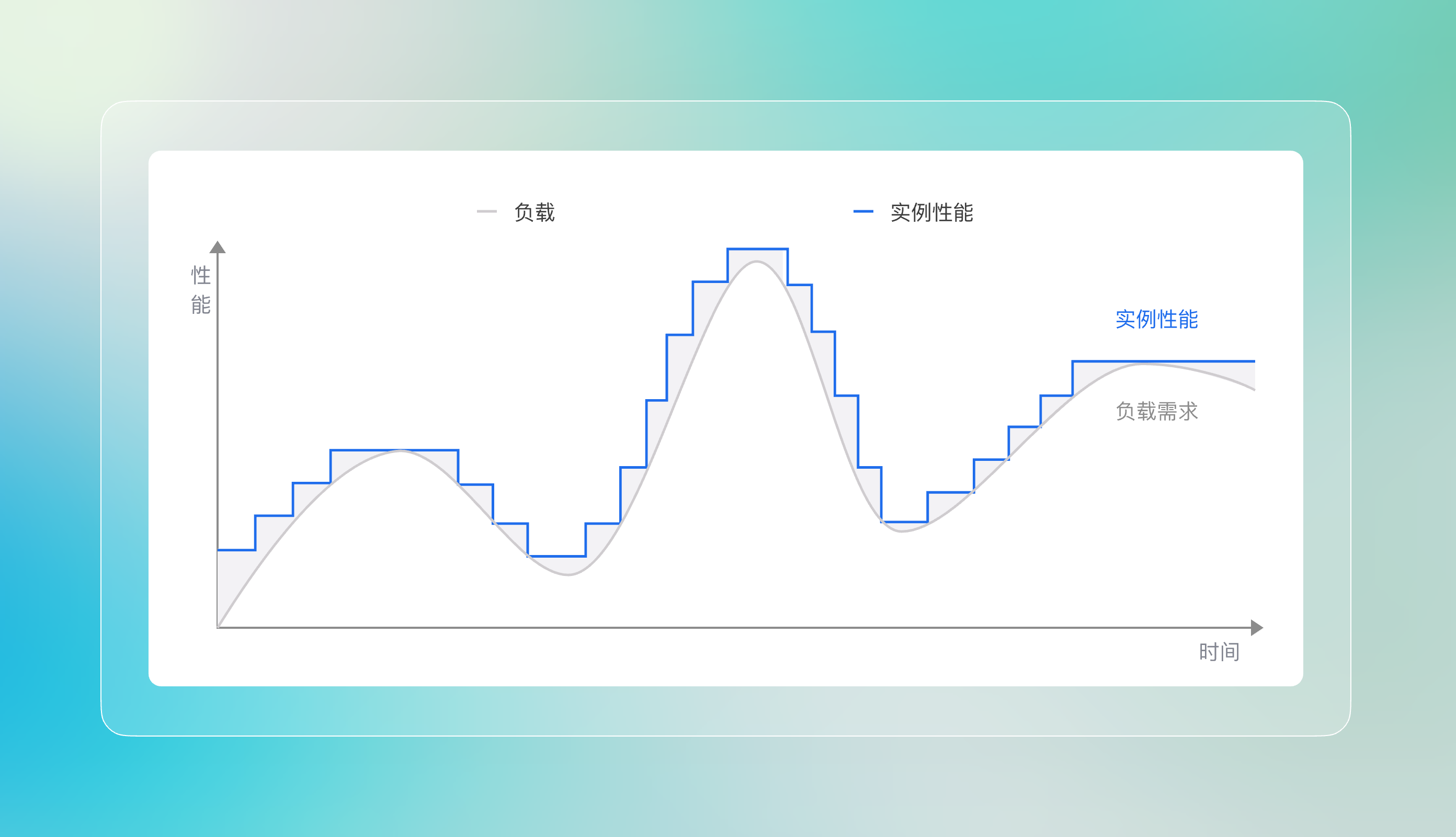 负载

实例性能

性能

实例性能

负载需求

时间